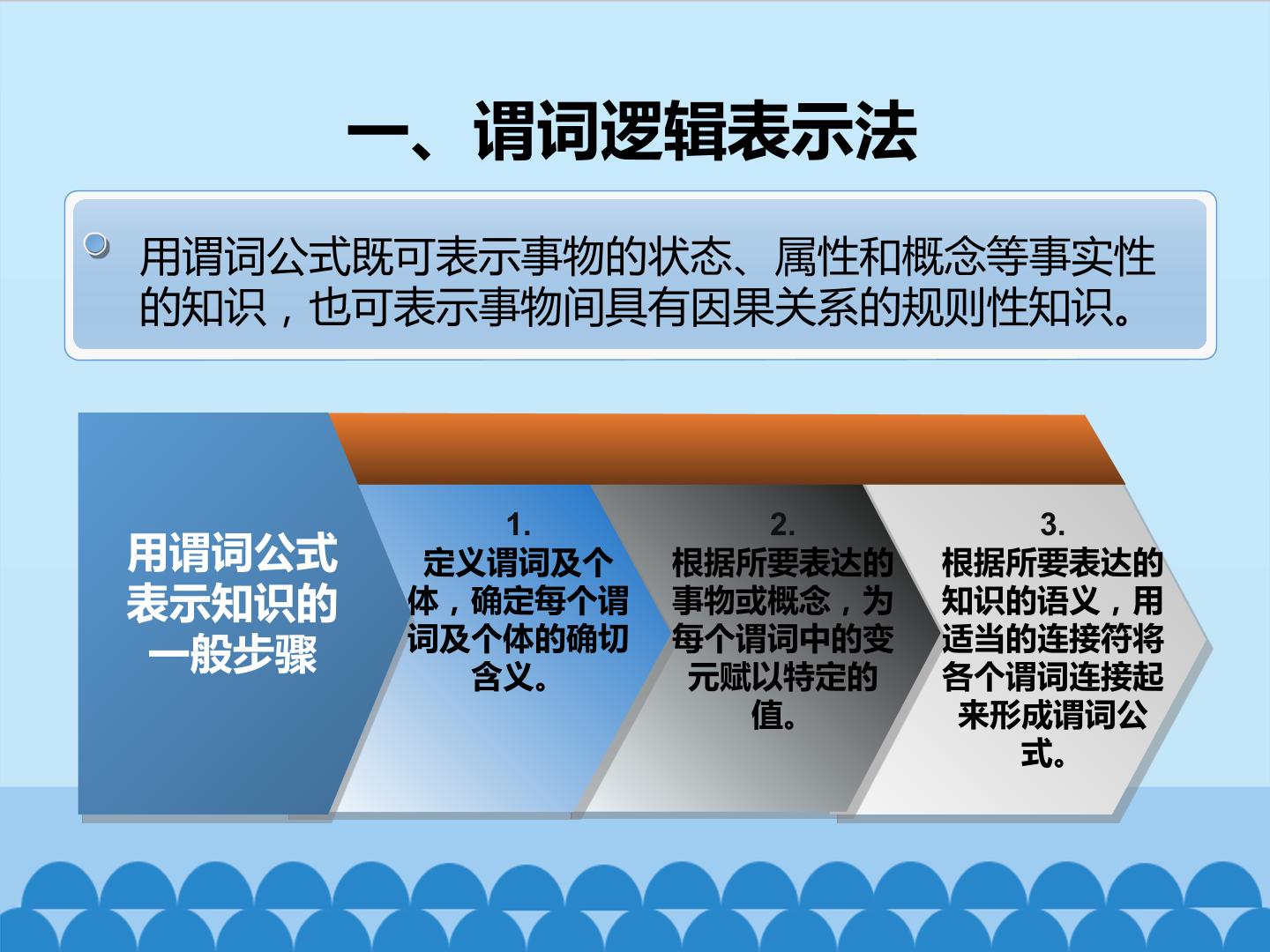 一、谓词逻辑表示法

• 用谓词公式既可表示事物的状态、属性和概念等事实性的知识，也可表示事物间具有因果关系的规则性知识。

用谓词公式表示知识的一般步骤

1.
定义谓词及个体，确定每个谓词及个体的确切含义。

2.
根据所要表达的事物或概念，为每个谓词中的变元赋以特定的值。

3.
根据所要表达的知识的语义，用适当的连接符将各个谓词连接起来形成谓词公式。